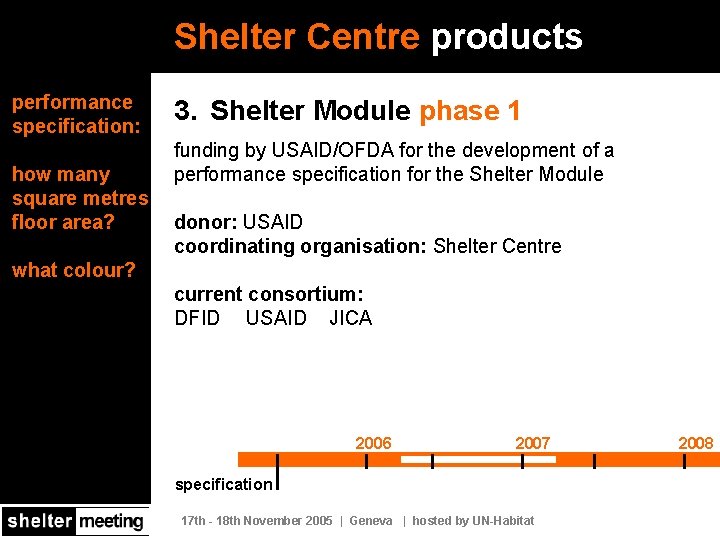 Shelter Centre products

performance specification:

how many square metres floor area?

what colour?

3. Shelter Module phase 1

funding by USAID/OFDA for the development of a performance specification for the Shelter Module

donor: USAID
coordinating organisation: Shelter Centre

current consortium:
DFID USAID JICA

2006 2007 2008

specification

shelter meeting

17th - 18th November 2005 | Geneva | hosted by UN-Habitat